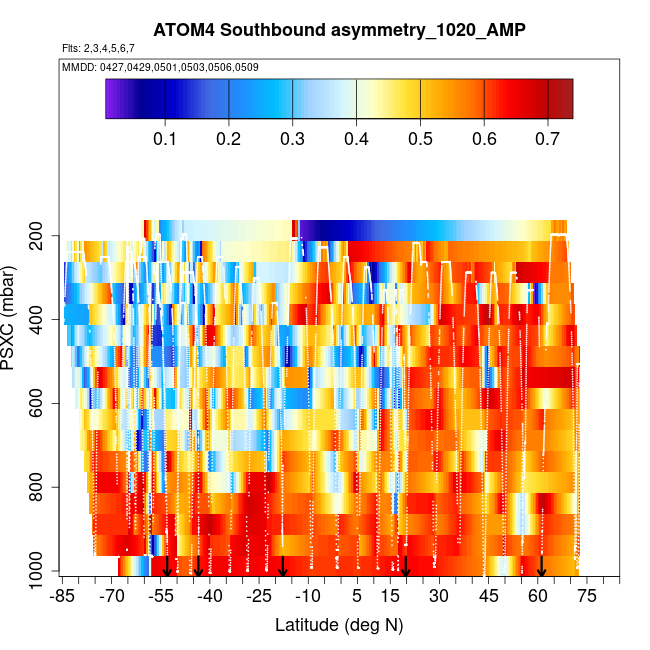 ATOM4 Southbound asymmetry_1020_AMP

Flts: 2,3,4,5,6,7

MMDD: 0427,0429,0501,0503,0506,0509

0.1 0.2 0.3 0.4 0.5 0.6 0.7

PSXC (mbar)

200
400
600
800
1000

-85 -70 -55 -40 -25 -10 5 15 30 45 60 75

Latitude (deg N)